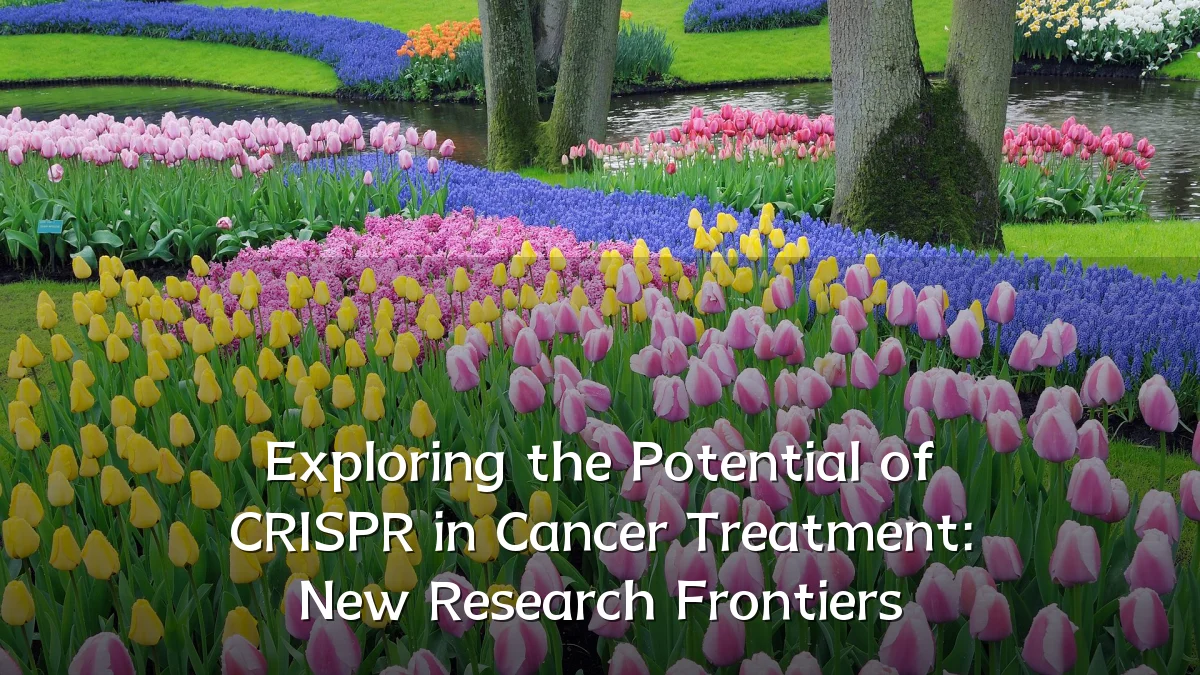 Exploring the Potential of CRISPR in Cancer Treatment: New Research Frontiers